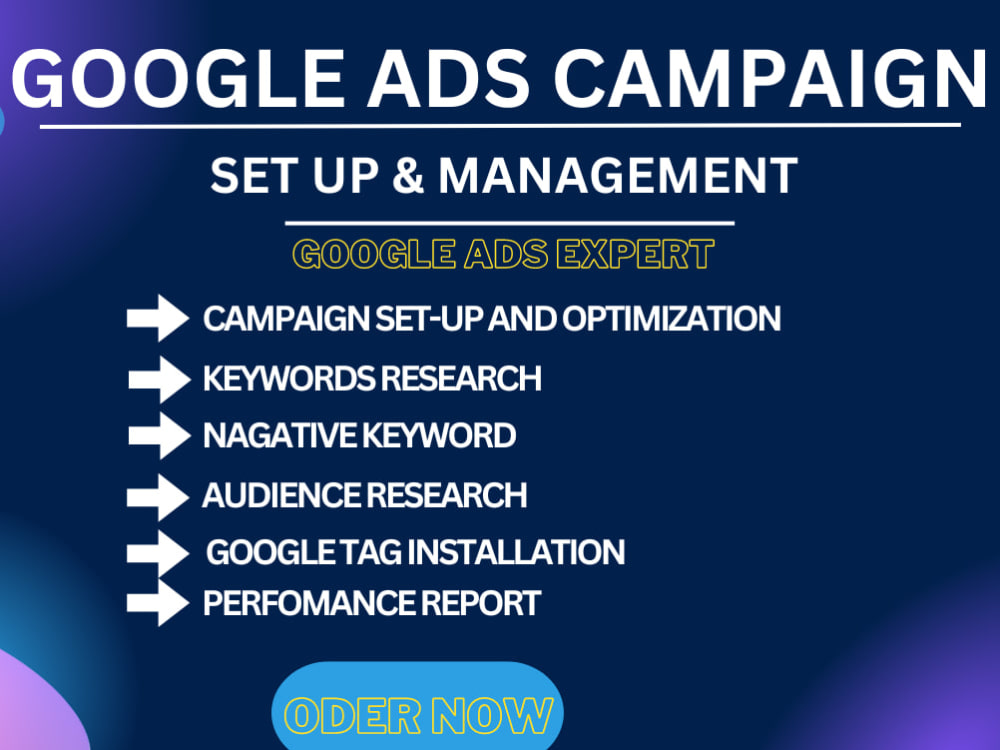 GOOGLE ADS CAMPAIGN

SET UP & MANAGEMENT

GOOGLE ADS EXPERT

➡ CAMPAIGN SET-UP AND OPTIMIZATION
➡ KEYWORDS RESEARCH
➡ NAGATIVE KEYWORD
➡ AUDIENCE RESEARCH
➡ GOOGLE TAG INSTALLATION
➡ PERFOMANCE REPORT

ODER NOW